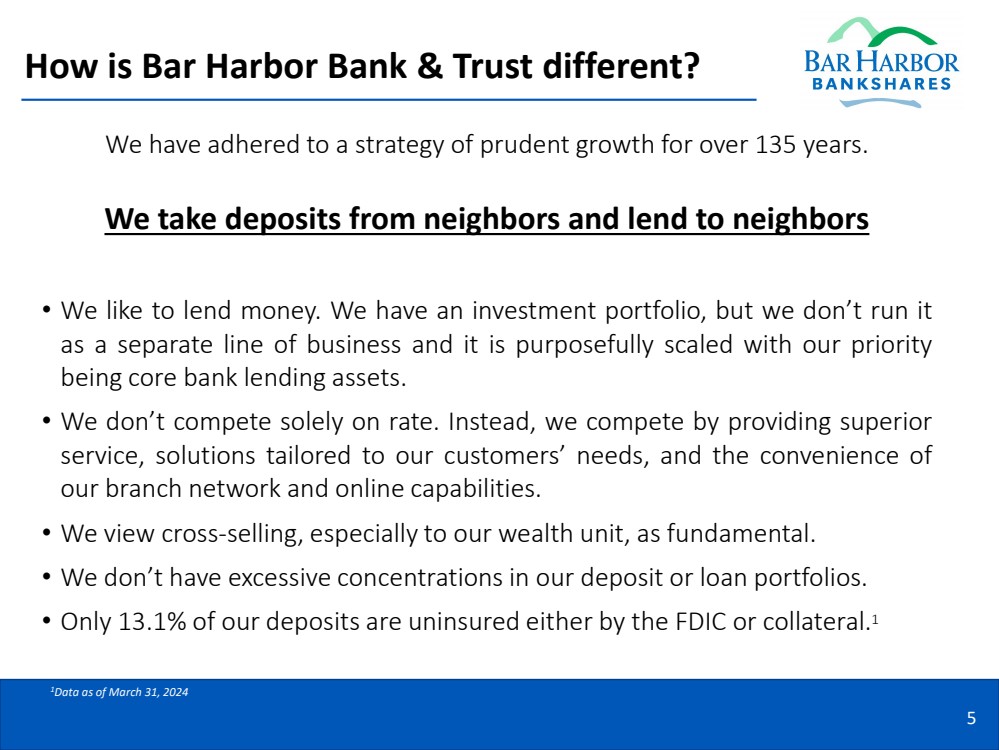 How is Bar Harbor Bank & Trust different?

BAR HARBOR
BANKSHARES

We have adhered to a strategy of prudent growth for over 135 years.

We take deposits from neighbors and lend to neighbors

• We like to lend money. We have an investment portfolio, but we don't run it as a separate line of business and it is purposefully scaled with our priority being core bank lending assets.

• We don't compete solely on rate. Instead, we compete by providing superior service, solutions tailored to our customers' needs, and the convenience of our branch network and online capabilities.

• We view cross-selling, especially to our wealth unit, as fundamental.

• We don't have excessive concentrations in our deposit or loan portfolios.

• Only 13.1% of our deposits are uninsured either by the FDIC or collateral.$^1$

$^1$Data as of March 31, 2024

5